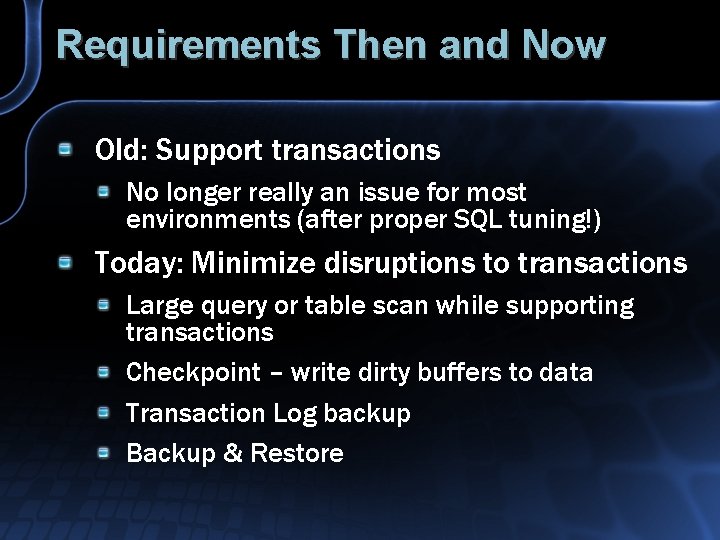 Requirements Then and Now

Old: Support transactions

No longer really an issue for most environments (after proper SQL tuning!)

Today: Minimize disruptions to transactions

Large query or table scan while supporting transactions

Checkpoint – write dirty buffers to data

Transaction Log backup

Backup & Restore